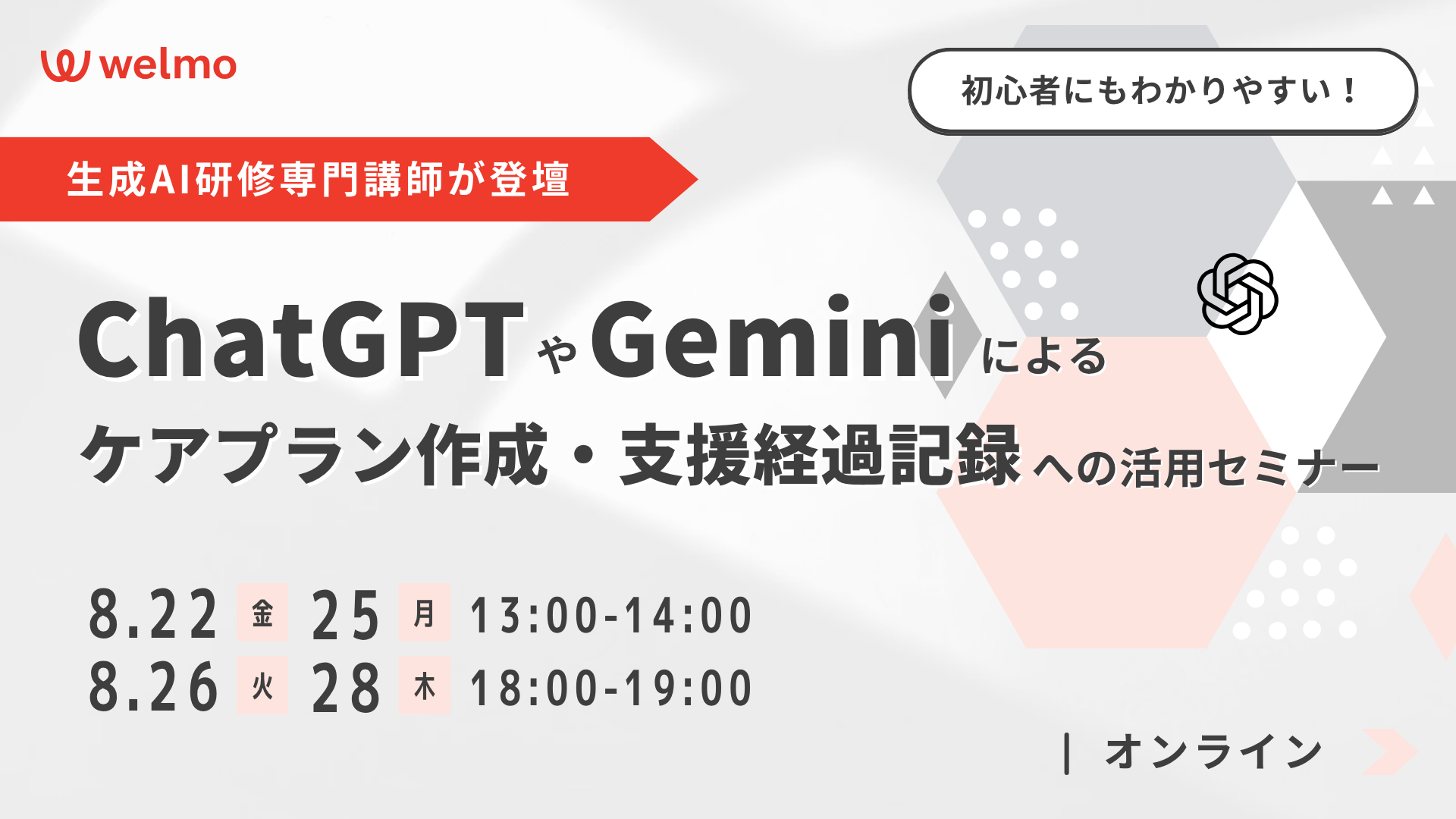 welmo

初心者にもわかりやすい！

生成AI研修専門講師が登壇

ChatGPTやGeminiによる
ケアプラン作成・支援経過記録への活用セミナー

8.22 金 25 月 13:00-14:00
8.26 火 28 木 18:00-19:00

| オンライン